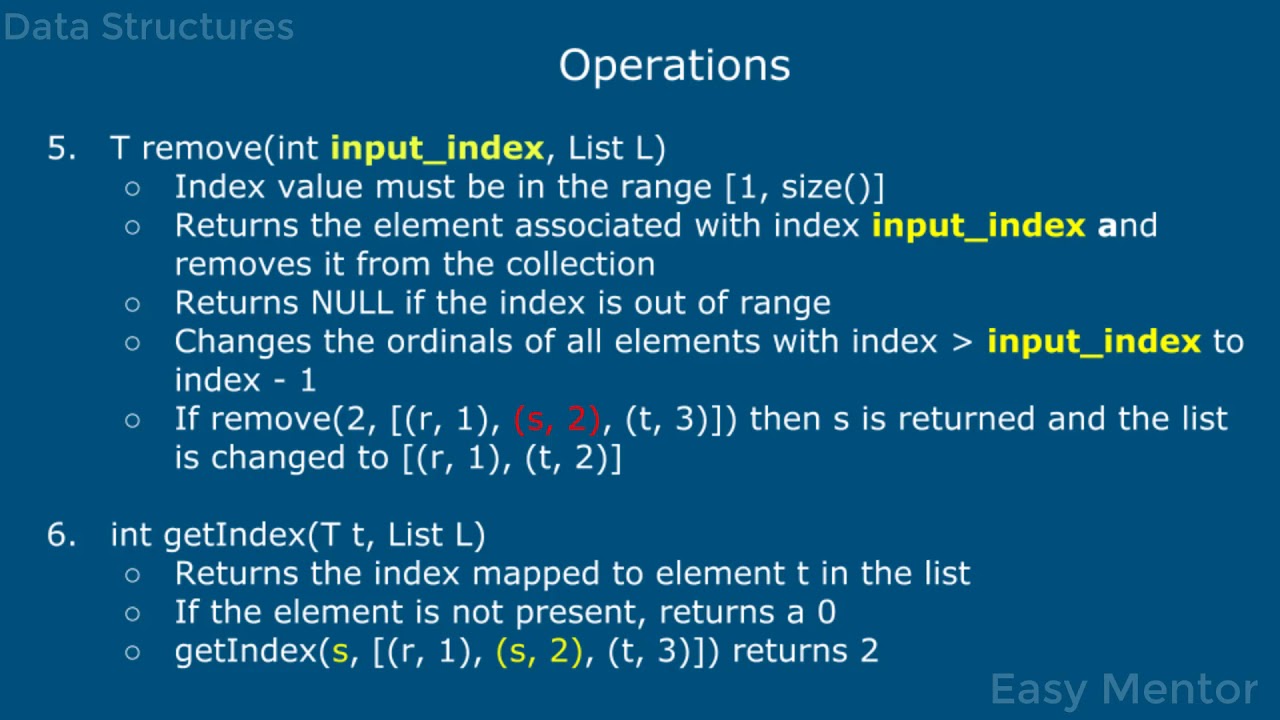 Data Structures

Operations

5. T remove(int input_index, List L)
   ○ Index value must be in the range [1, size()]
   ○ Returns the element associated with index input_index and removes it from the collection
   ○ Returns NULL if the index is out of range
   ○ Changes the ordinals of all elements with index > input_index to index - 1
   ○ If remove(2, [(r, 1), (s, 2), (t, 3)]) then s is returned and the list is changed to [(r, 1), (t, 2)]

6. int getIndex(T t, List L)
   ○ Returns the index mapped to element t in the list
   ○ If the element is not present, returns a 0
   ○ getIndex(s, [(r, 1), (s, 2), (t, 3)]) returns 2

Easy Mentor